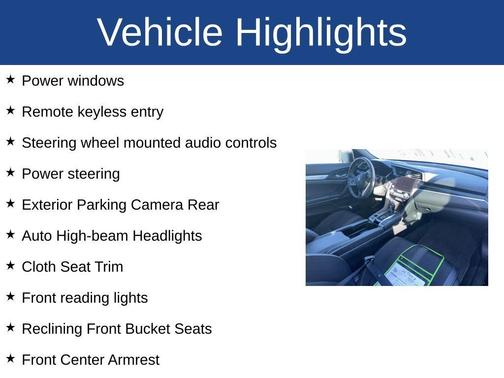 Vehicle Highlights

★ Power windows

★ Remote keyless entry

★ Steering wheel mounted audio controls

★ Power steering

★ Exterior Parking Camera Rear

★ Auto High-beam Headlights

★ Cloth Seat Trim

★ Front reading lights

★ Reclining Front Bucket Seats

★ Front Center Armrest